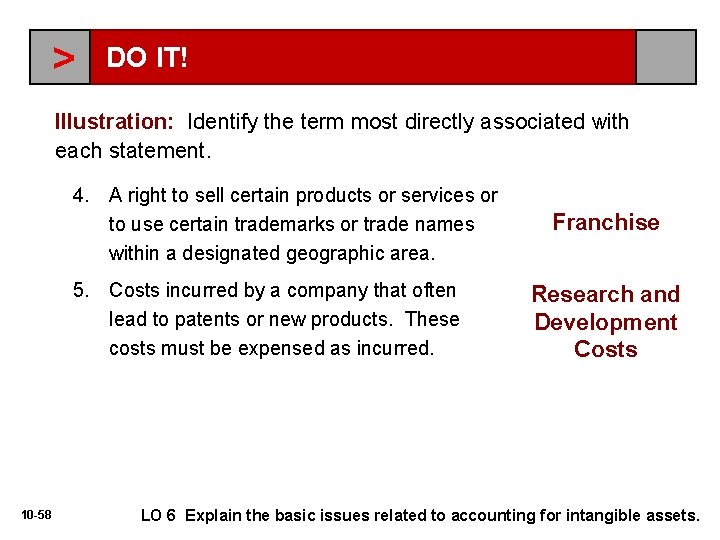 > DO IT!

Illustration: Identify the term most directly associated with each statement.

4. A right to sell certain products or services or to use certain trademarks or trade names within a designated geographic area.

Franchise

5. Costs incurred by a company that often lead to patents or new products. These costs must be expensed as incurred.

Research and Development Costs

10-58

LO 6 Explain the basic issues related to accounting for intangible assets.